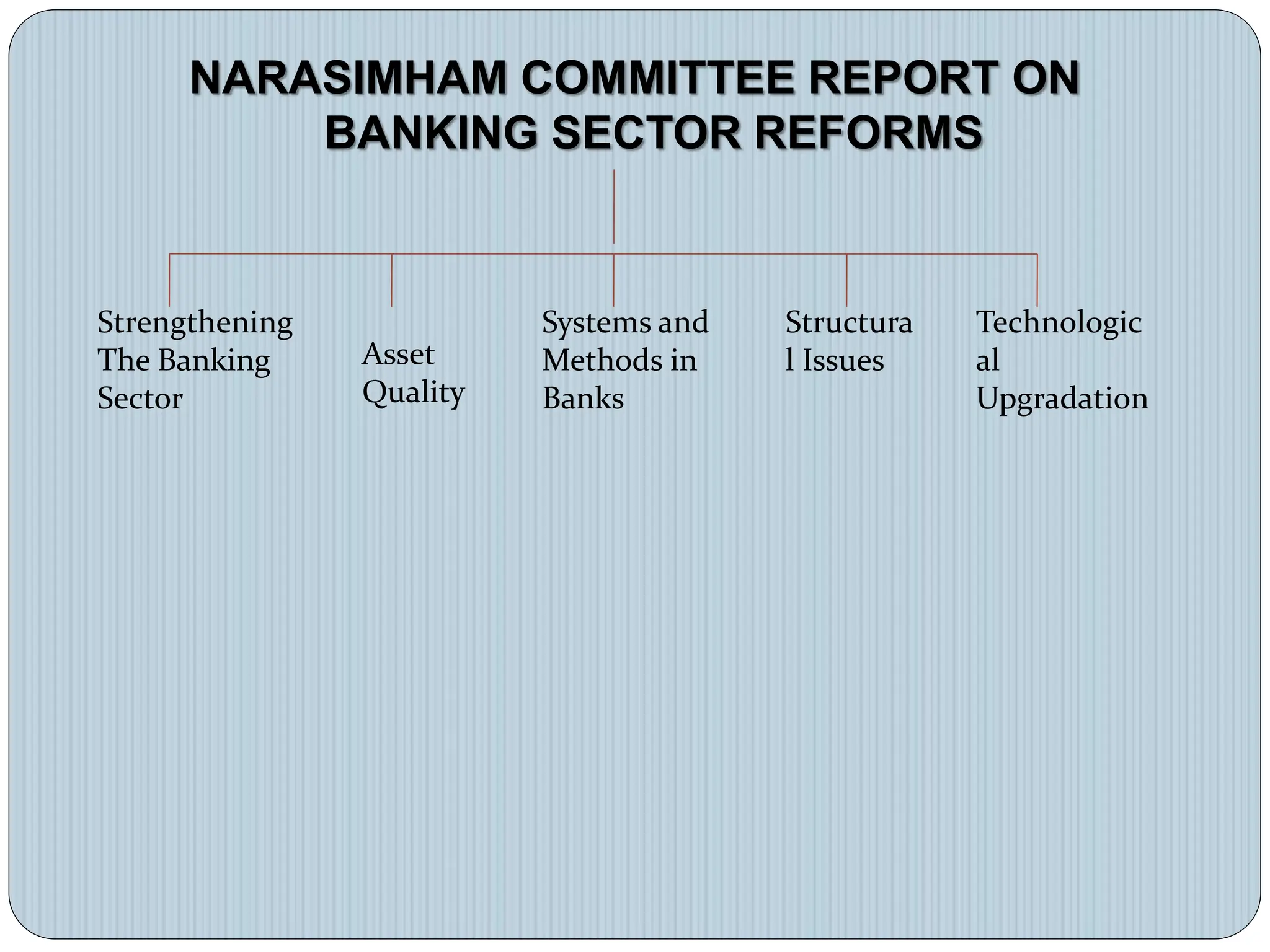 NARASIMHAM COMMITTEE REPORT ON BANKING SECTOR REFORMS

Strengthening The Banking Sector

Asset Quality

Systems and Methods in Banks

Structura l Issues

Technologic al Upgradation